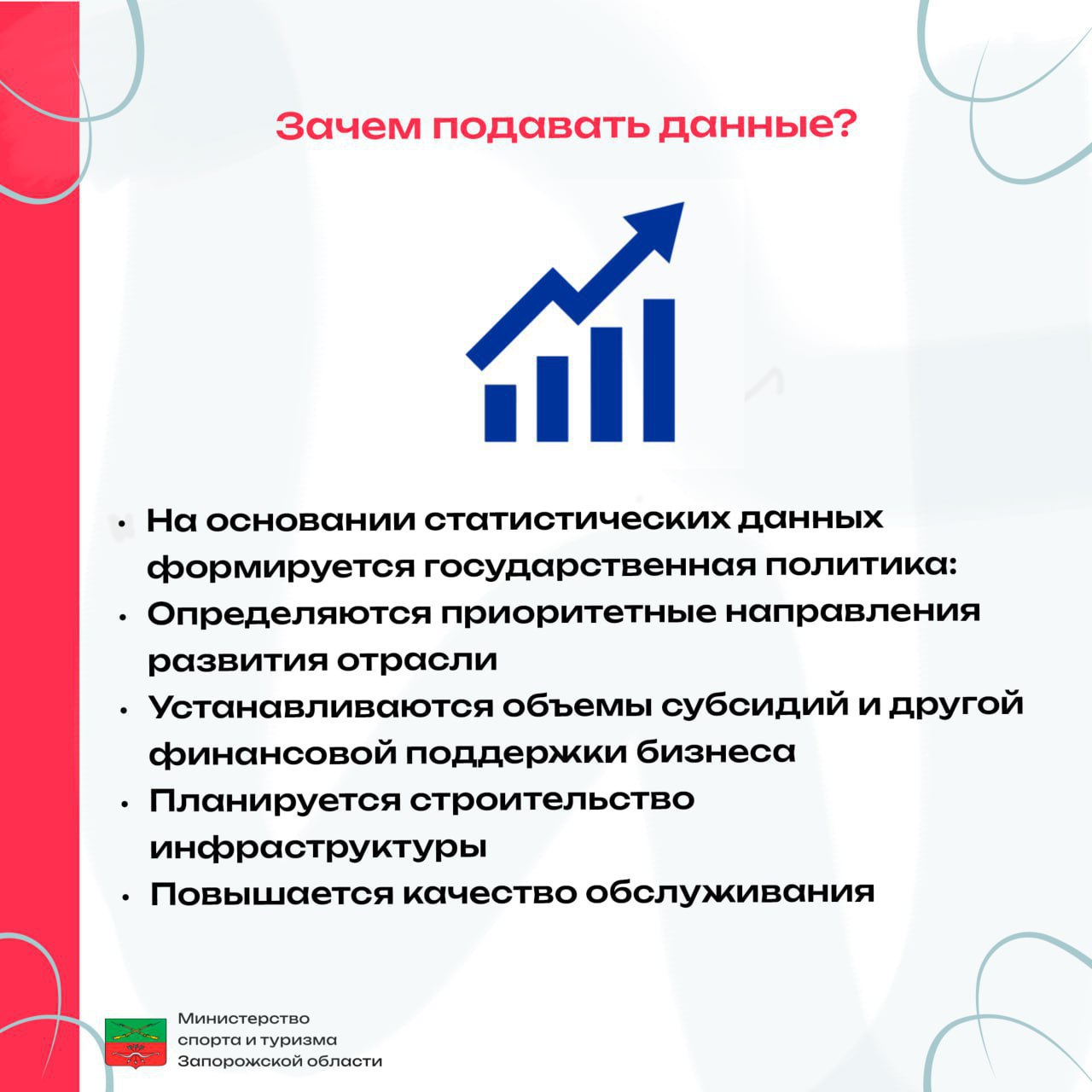 Зачем подавать данные?

• На основании статистических данных формируется государственная политика:
• Определяются приоритетные направления развития отрасли
• Устанавливаются объемы субсидий и другой финансовой поддержки бизнеса
• Планируется строительство инфраструктуры
• Повышается качество обслуживания

Министерство спорта и туризма Запорожской области